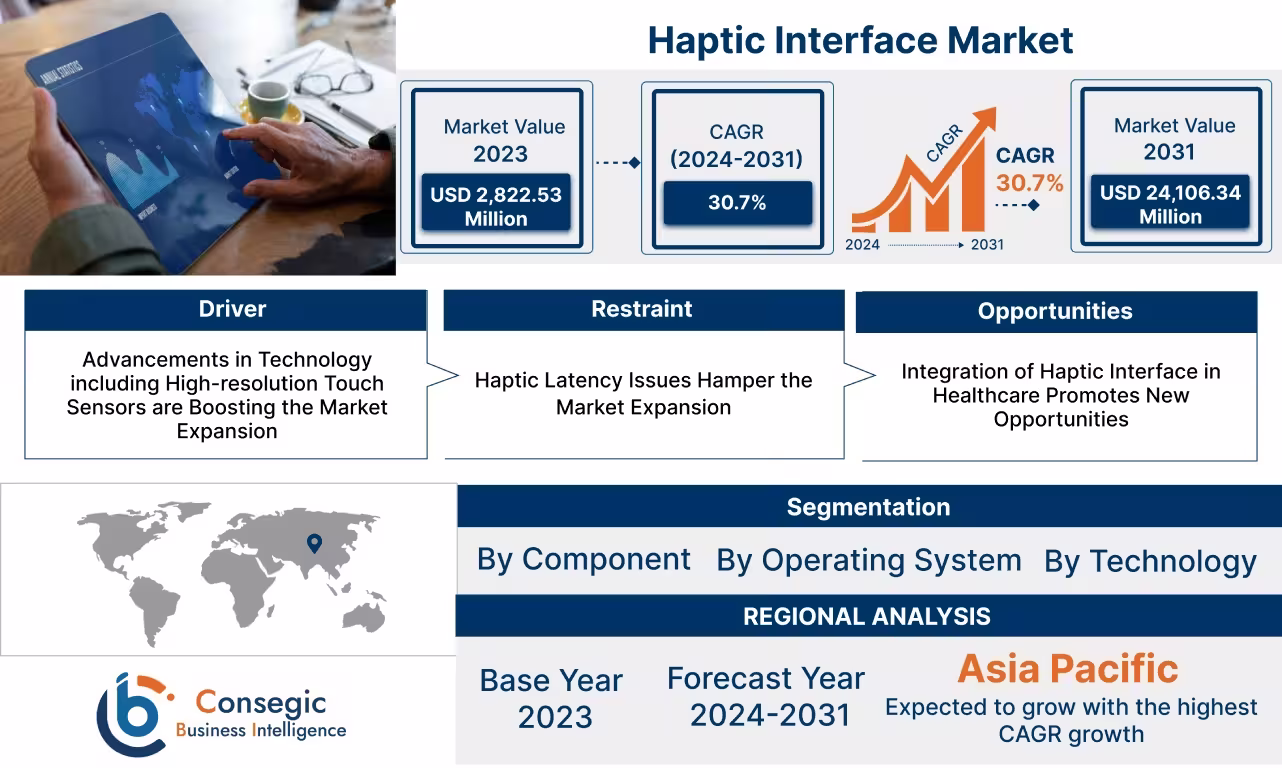 Haptic Interface Market

Market Value 2023
USD 2,822.53 Million

CAGR (2024-2031)
30.7%

CAGR
CAGR 30.7%
2024 2031

Market Value 2031
USD 24,106.34 Million

Driver
Advancements in Technology including High-resolution Touch Sensors are Boosting the Market Expansion

Restraint
Haptic Latency Issues Hamper the Market Expansion

Opportunities
Integration of Haptic Interface in Healthcare Promotes New Opportunities

Segmentation
By Component By Operating System By Technology

REGIONAL ANALYSIS
Base Year 2023
Forecast Year 2024-2031
Asia Pacific
Expected to grow with the highest CAGR growth

Consegic Business Intelligence